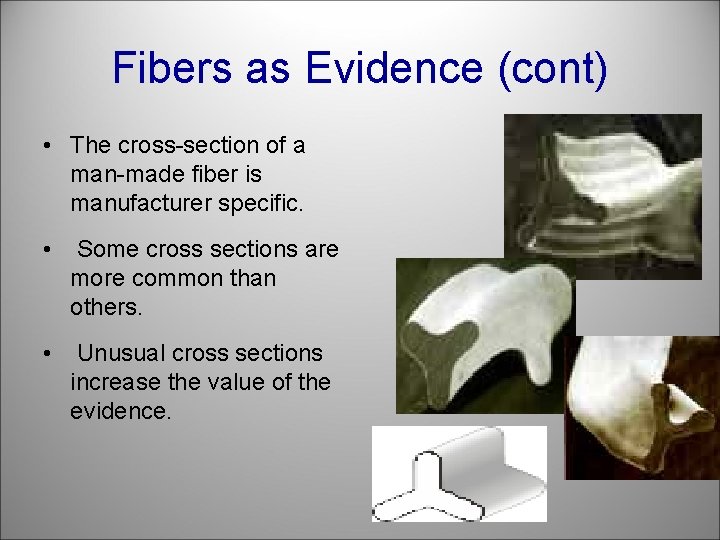 Fibers as Evidence (cont)

• The cross-section of a man-made fiber is manufacturer specific.

• Some cross sections are more common than others.

• Unusual cross sections increase the value of the evidence.